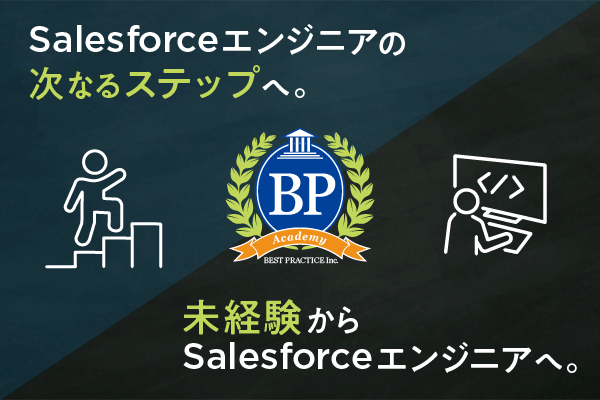 Salesforceエンジニアの
次なるステップへ。

BP
Academy
BEST PRACTICE Inc.

</>

未経験から
Salesforceエンジニアへ。